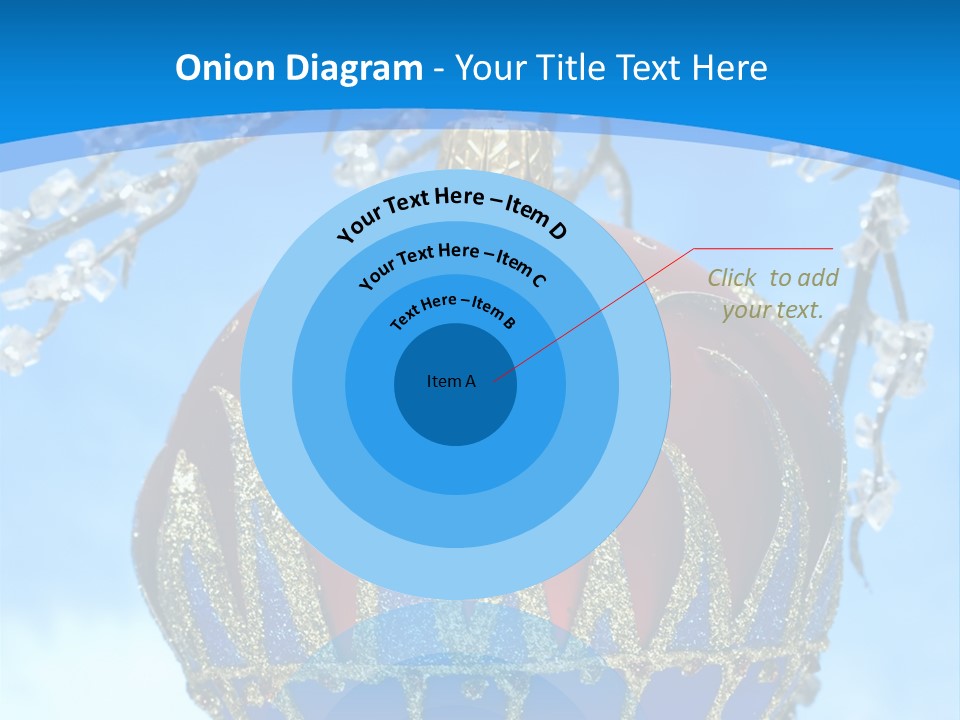 Onion Diagram - Your Title Text Here

Your Text Here – Item D

Your Text Here – Item C

Text Here – Item B

Item A

Click to add your text.